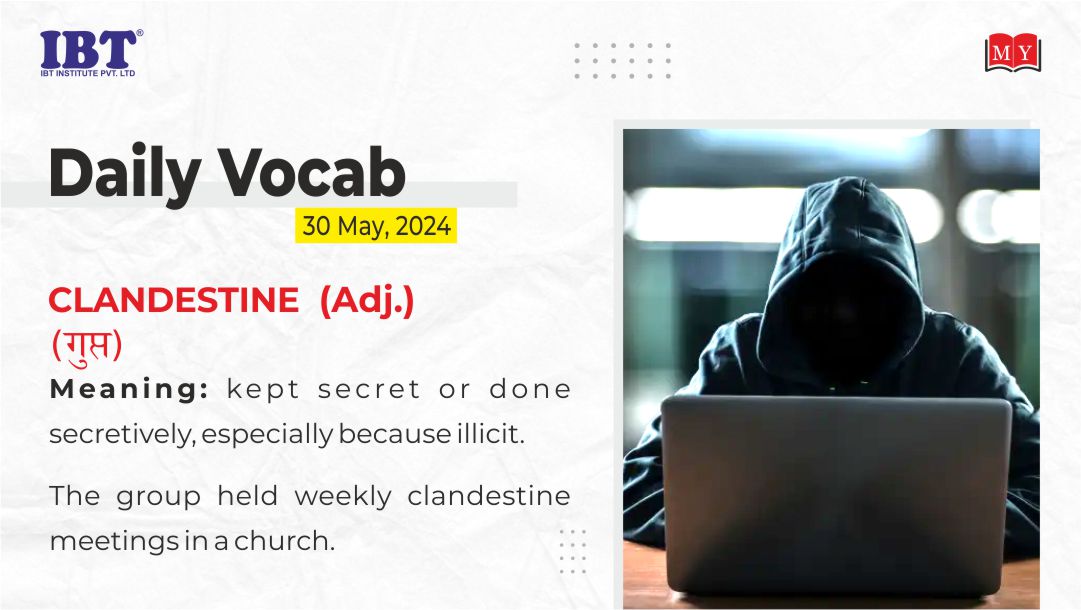 IBT®
IBT INSTITUTE PVT. LTD

MY

Daily Vocab

30 May, 2024

CLANDESTINE (Adj.)
(गुप्त)

Meaning: kept secret or done secretively, especially because illicit.

The group held weekly clandestine meetings in a church.